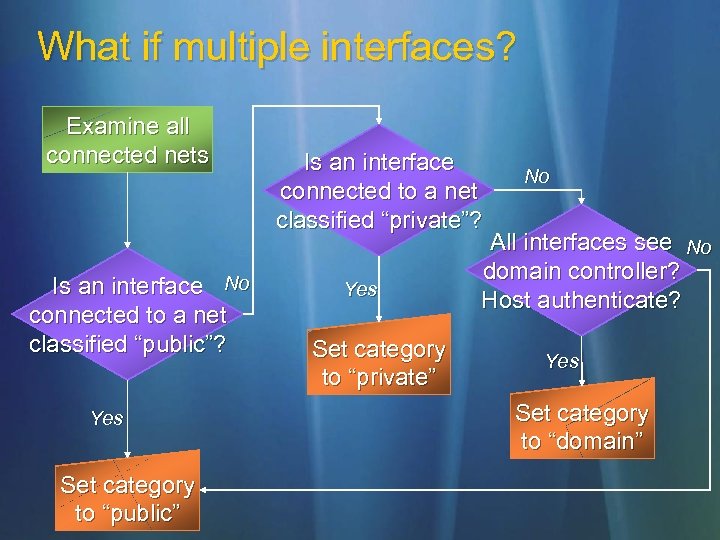 What if multiple interfaces?

Examine all connected nets

Is an interface connected to a net classified “public”?

No

Yes

Set category to “public”

Is an interface connected to a net classified “private”?

No

Yes

Set category to “private”

All interfaces see domain controller? Host authenticate?

No

Yes

Set category to “domain”